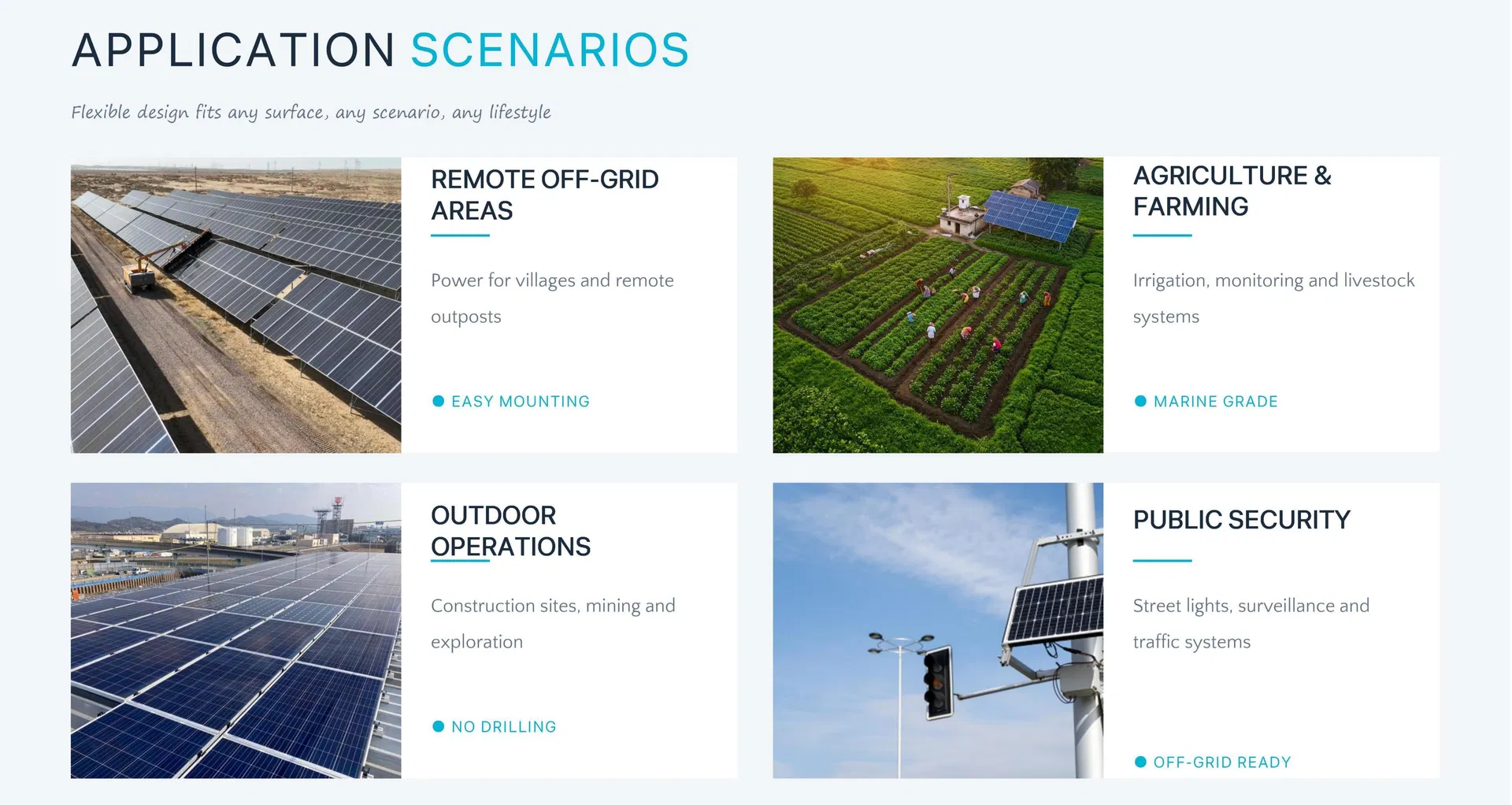 APPLICATION SCENARIOS

Flexible design fits any surface, any scenario, any lifestyle

REMOTE OFF-GRID AREAS

Power for villages and remote outposts

EASY MOUNTING

AGRICULTURE & FARMING

Irrigation, monitoring and livestock systems

MARINE GRADE

OUTDOOR OPERATIONS

Construction sites, mining and exploration

NO DRILLING

PUBLIC SECURITY

Street lights, surveillance and traffic systems

OFF-GRID READY